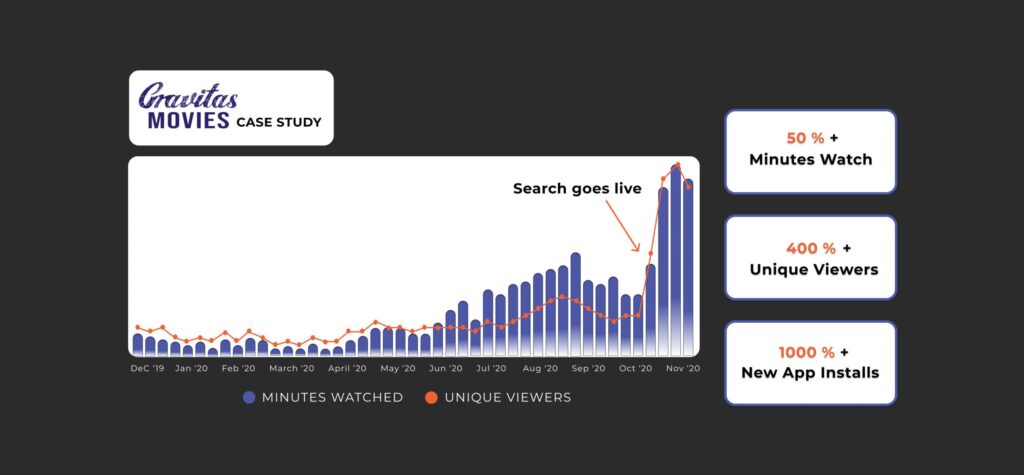 Gravitas MOVIES CASE STUDY

Search goes live

DeC '19 Jan '20 Feb '20 March '20 April '20 May '20 Jun '20 Jul '20 Aug '20 Sep '20 Oct '20 Nov '20

MINUTES WATCHED UNIQUE VIEWERS

50 % + Minutes Watch

400 % + Unique Viewers

1000 % + New App Installs